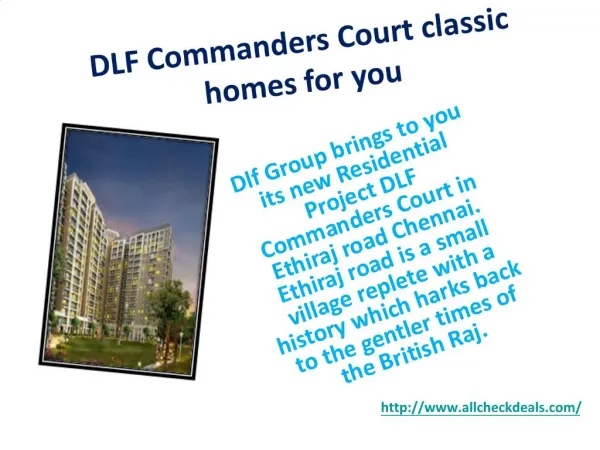 DLF Commanders Court classic homes for you

Dlf Group brings to you its new Residential Project DLF Commanders Court in Ethiraj road Chennai. Ethiraj road is a small village replete with a history which harks back to the gentler times of the British Raj.

http://www.allcheckdeals.com/